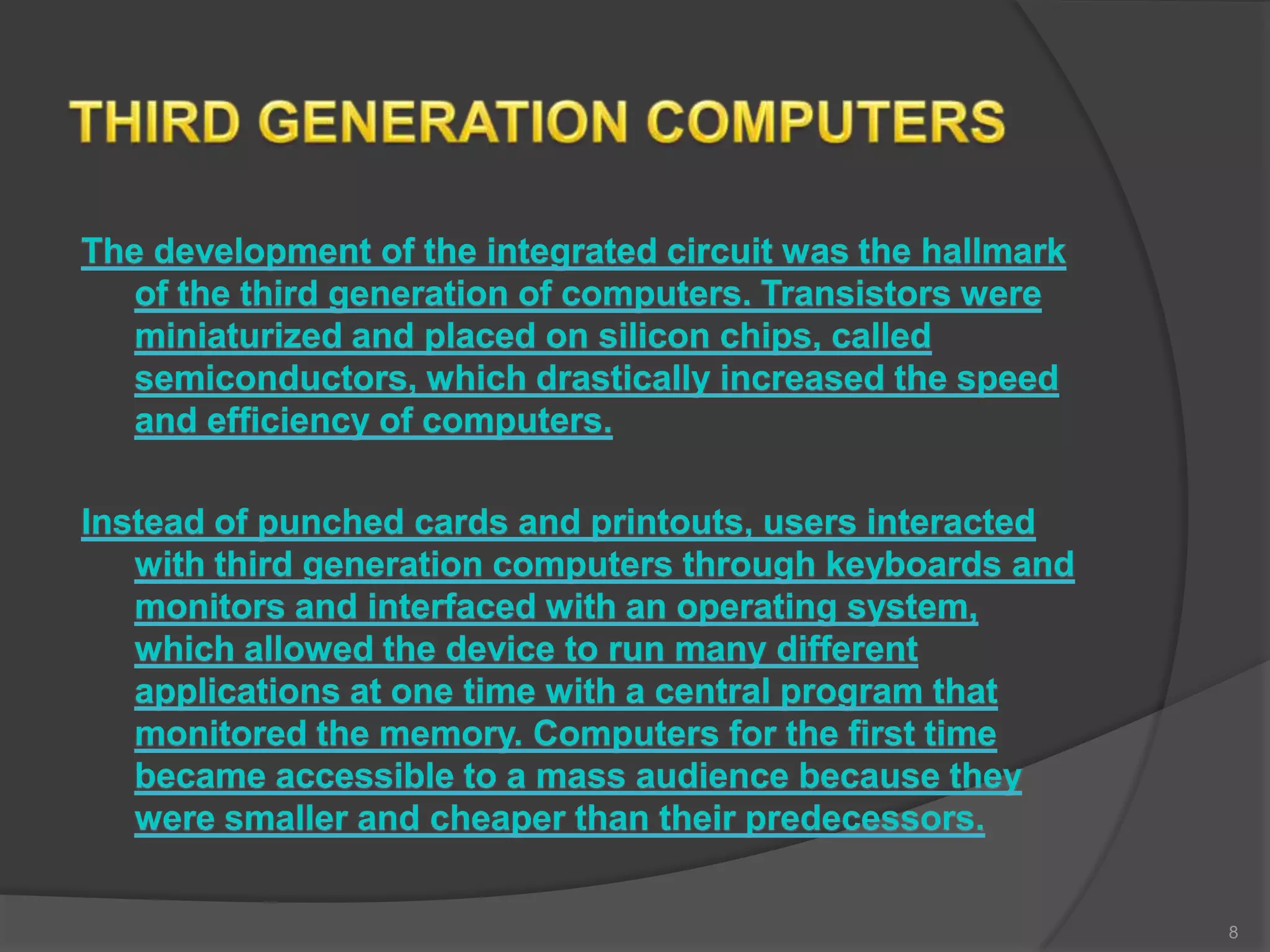 THIRD GENERATION COMPUTERS

The development of the integrated circuit was the hallmark of the third generation of computers. Transistors were miniaturized and placed on silicon chips, called semiconductors, which drastically increased the speed and efficiency of computers.

Instead of punched cards and printouts, users interacted with third generation computers through keyboards and monitors and interfaced with an operating system, which allowed the device to run many different applications at one time with a central program that monitored the memory. Computers for the first time became accessible to a mass audience because they were smaller and cheaper than their predecessors.

8